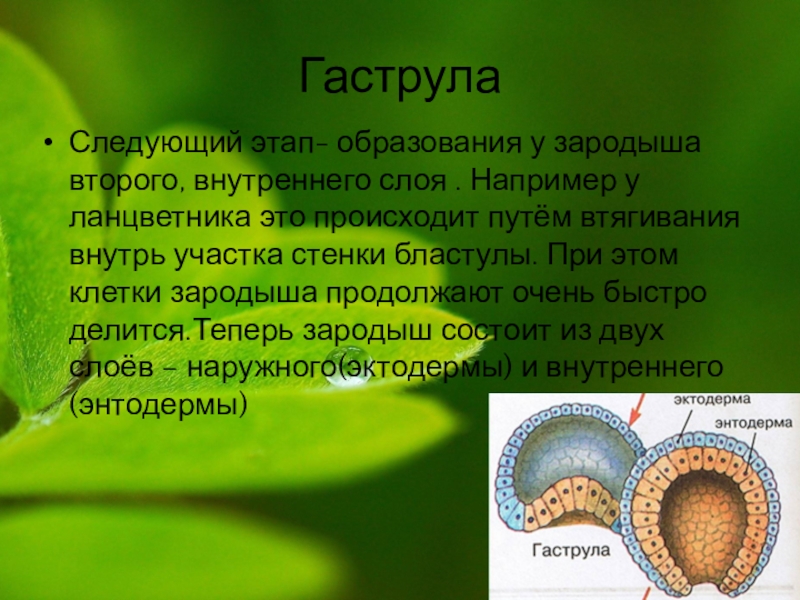 Гаструла

• Следующий этап- образования у зародыша второго, внутреннего слоя . Например у ланцветника это происходит путём втягивания внутрь участка стенки бластулы. При этом клетки зародыша продолжают очень быстро делится.Теперь зародыш состоит из двух слоёв – наружного(эктодермы) и внутреннего (энтодермы)

эктодерма
энтодерма
Гаструла